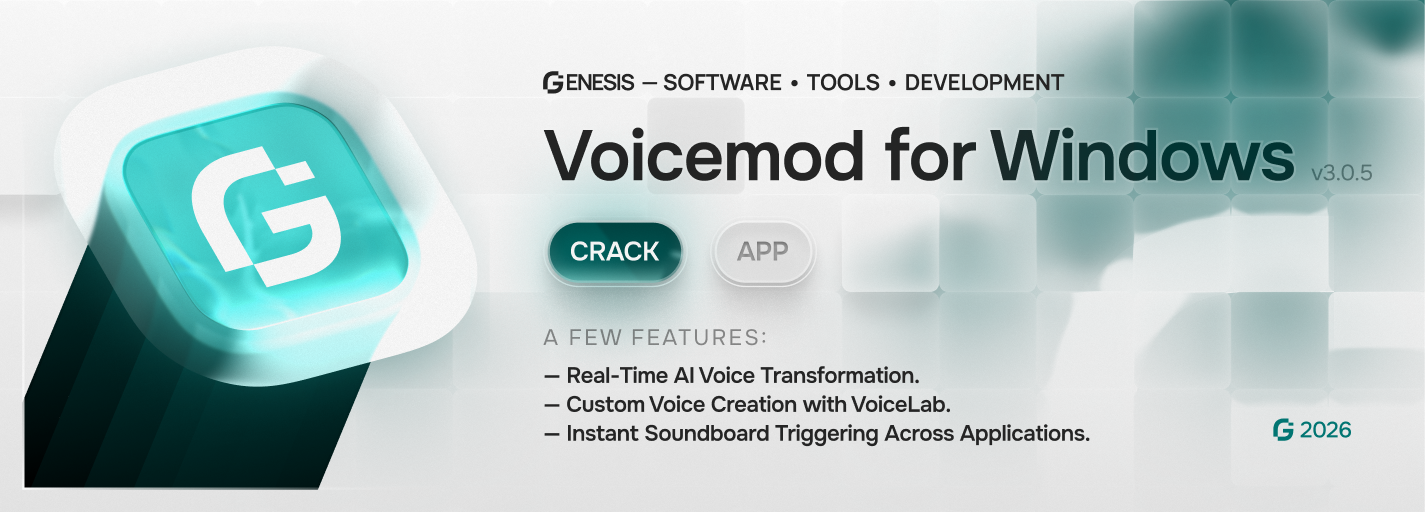 GENESIS — SOFTWARE • TOOLS • DEVELOPMENT

Voicemod for Windows v3.0.5

CRACK

APP

A FEW FEATURES:

— Real-Time AI Voice Transformation.
— Custom Voice Creation with VoiceLab.
— Instant Soundboard Triggering Across Applications.

G 2026